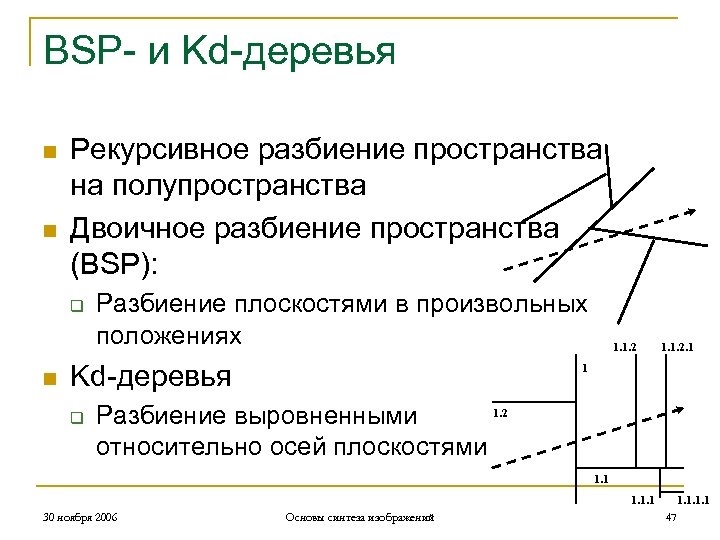 BSP- и Kd-деревья

Рекурсивное разбиение пространства на полупространства

Двоичное разбиение пространства (BSP):

Разбиение плоскостями в произвольных положениях

Kd-деревья

Разбиение выровненными относительно осей плоскостями

1.1.2 1.1.2.1

1

1.2

1.1

1.1.1 1.1.1.1

30 ноября 2006 Основы синтеза изображений 47